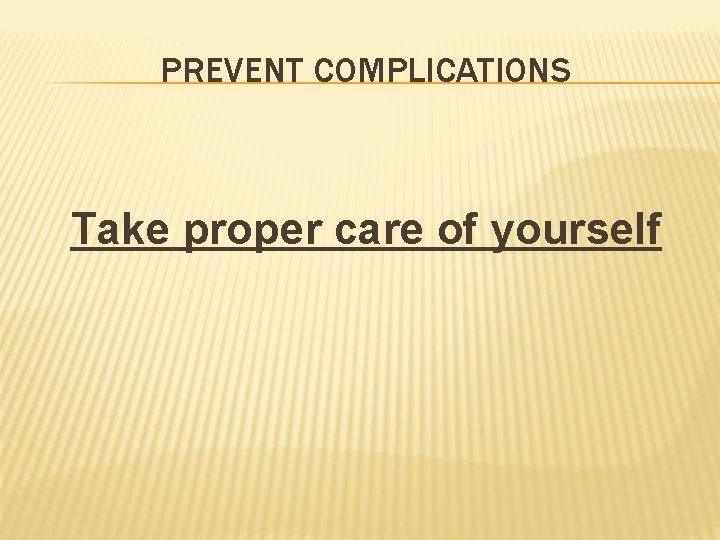 PREVENT COMPLICATIONS

Take proper care of yourself